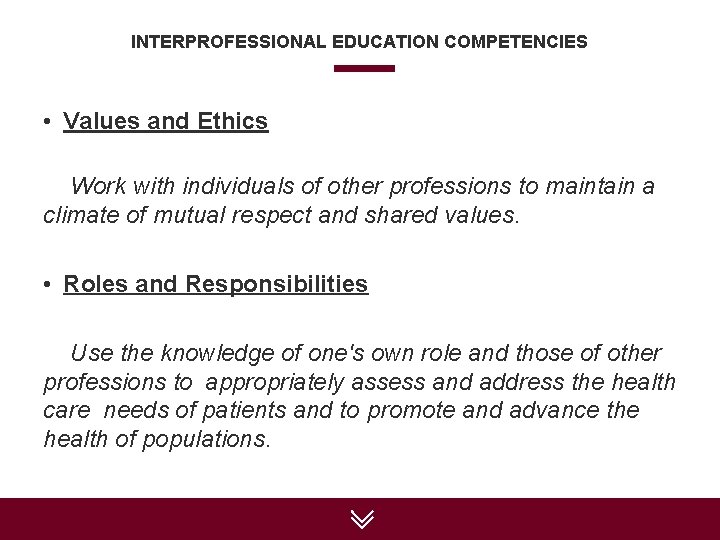 INTERPROFESSIONAL EDUCATION COMPETENCIES

• Values and Ethics

Work with individuals of other professions to maintain a climate of mutual respect and shared values.

• Roles and Responsibilities

Use the knowledge of one's own role and those of other professions to appropriately assess and address the health care needs of patients and to promote and advance the health of populations.